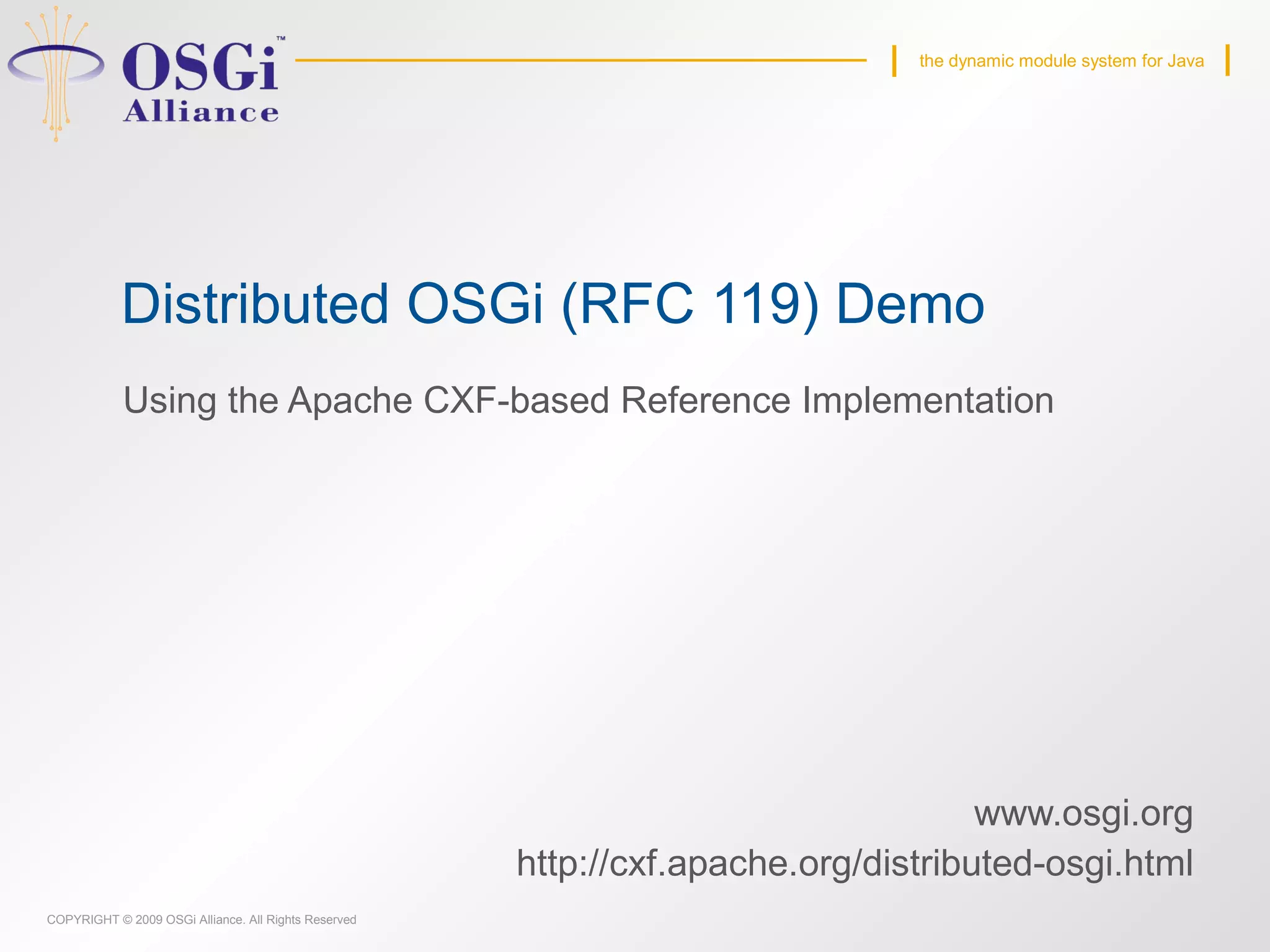 OSGi™ Alliance

the dynamic module system for Java

Distributed OSGi (RFC 119) Demo

Using the Apache CXF-based Reference Implementation

www.osgi.org
http://cxf.apache.org/distributed-osgi.html

COPYRIGHT © 2009 OSGi Alliance. All Rights Reserved